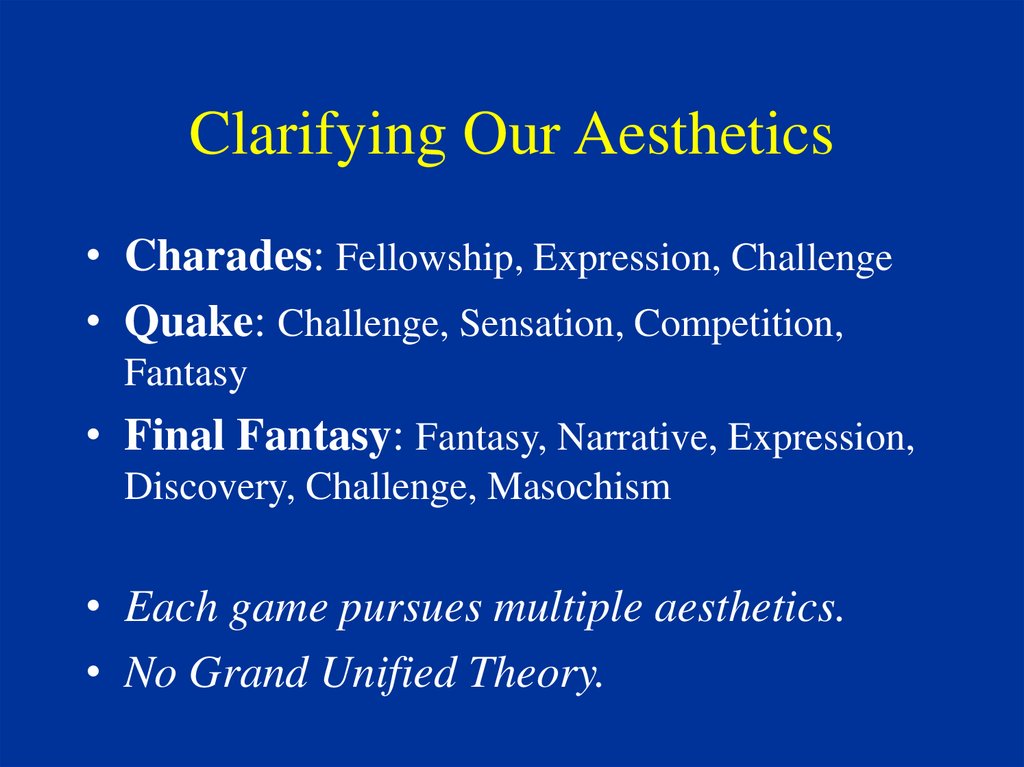 Clarifying Our Aesthetics

• Charades: Fellowship, Expression, Challenge
• Quake: Challenge, Sensation, Competition, Fantasy
• Final Fantasy: Fantasy, Narrative, Expression, Discovery, Challenge, Masochism

• Each game pursues multiple aesthetics.
• No Grand Unified Theory.